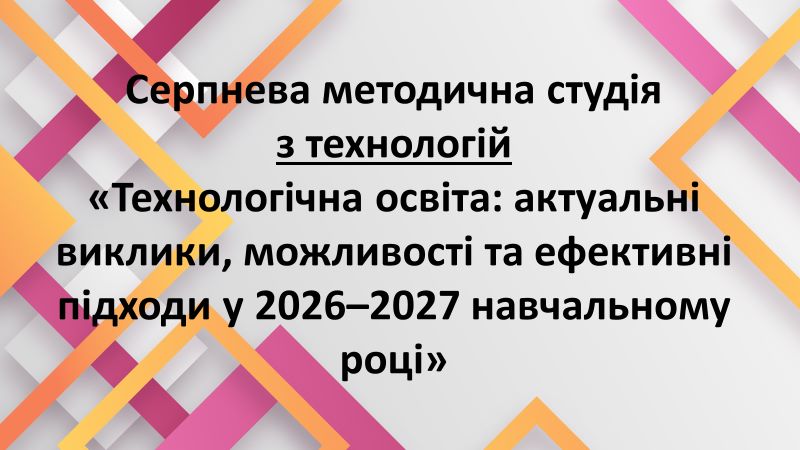 Серпнева методична студія
з технологій
«Технологічна освіта: актуальні виклики, можливості та ефективні підходи у 2026–2027 навчальному році»